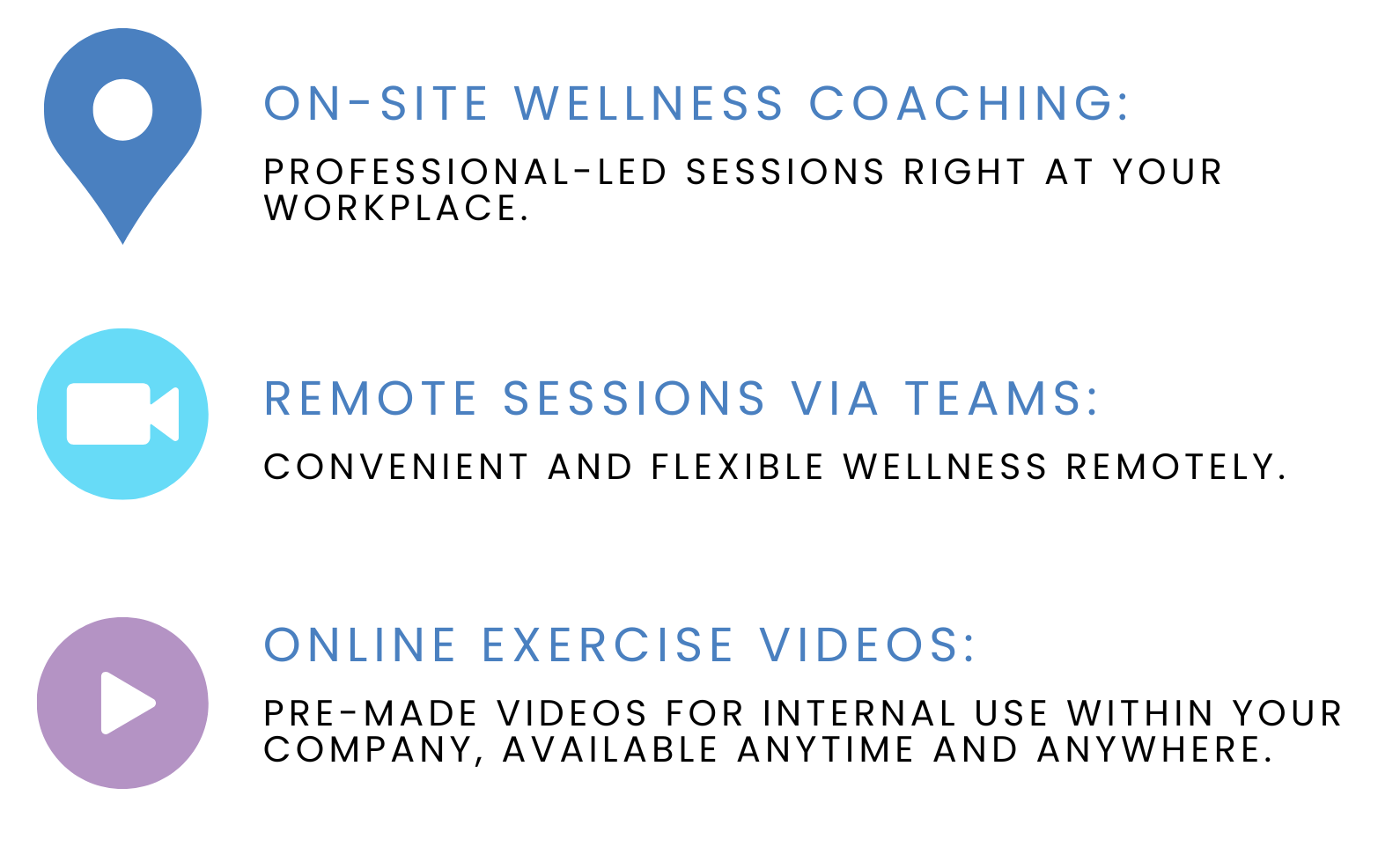 ON-SITE WELLNESS COACHING:

PROFESSIONAL-LED SESSIONS RIGHT AT YOUR WORKPLACE.

REMOTE SESSIONS VIA TEAMS:

CONVENIENT AND FLEXIBLE WELLNESS REMOTELY.

ONLINE EXERCISE VIDEOS:

PRE-MADE VIDEOS FOR INTERNAL USE WITHIN YOUR COMPANY, AVAILABLE ANYTIME AND ANYWHERE.